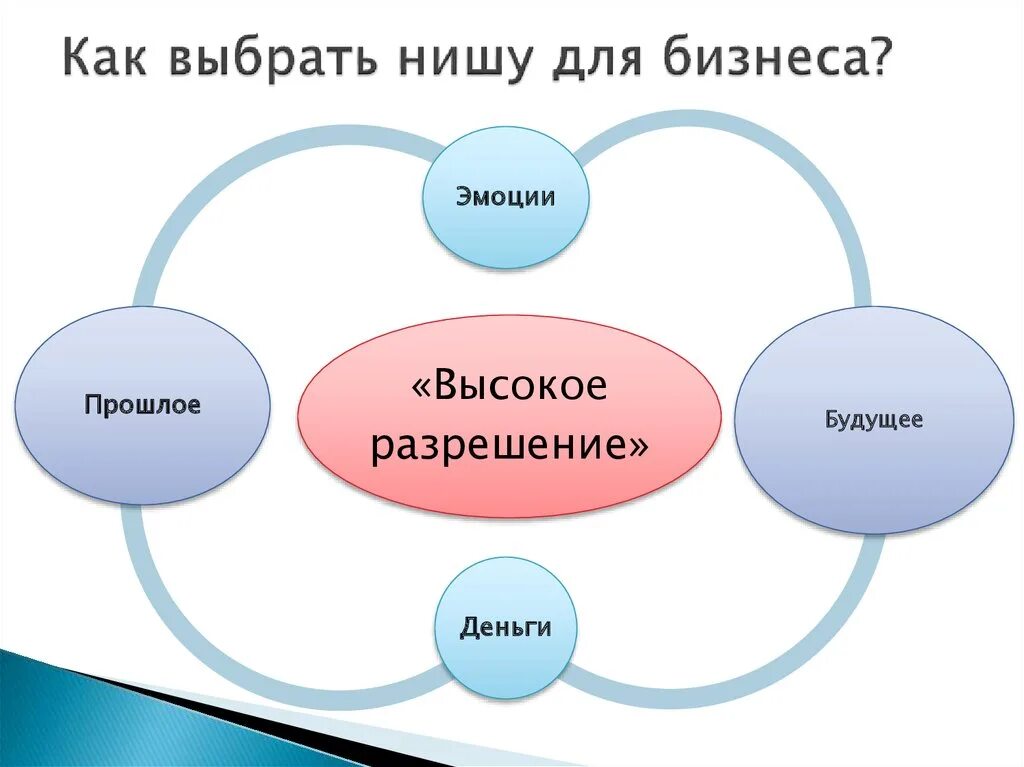 Как выбрать нишу для бизнеса?

Эмоции

Прошлое

«Высокое разрешение»

Будущее

Деньги